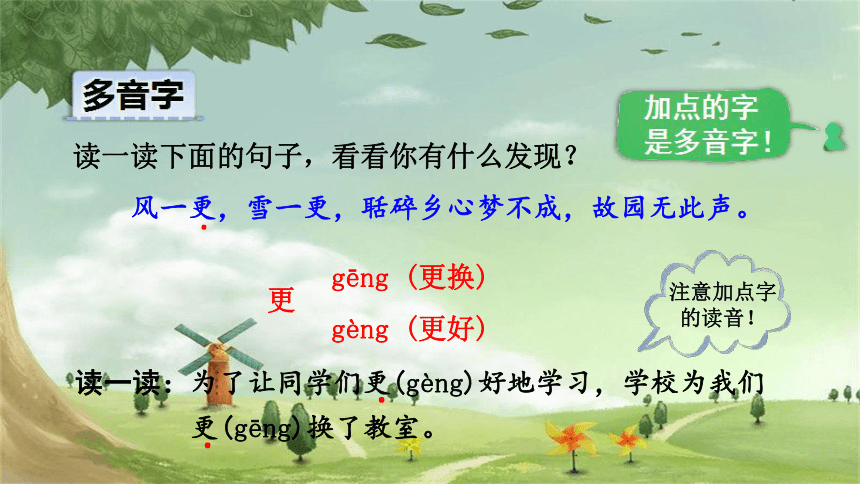 多音字

加点的字是多音字！

读一读下面的句子，看看你有什么发现？

风一更，雪一更，聒碎乡心梦不成，故园无此声。

更 gēng（更换）
gèng（更好）

注意加点字的读音！

读一读：为了让同学们更(gèng)好地学习，学校为我们更(gēng)换了教室。